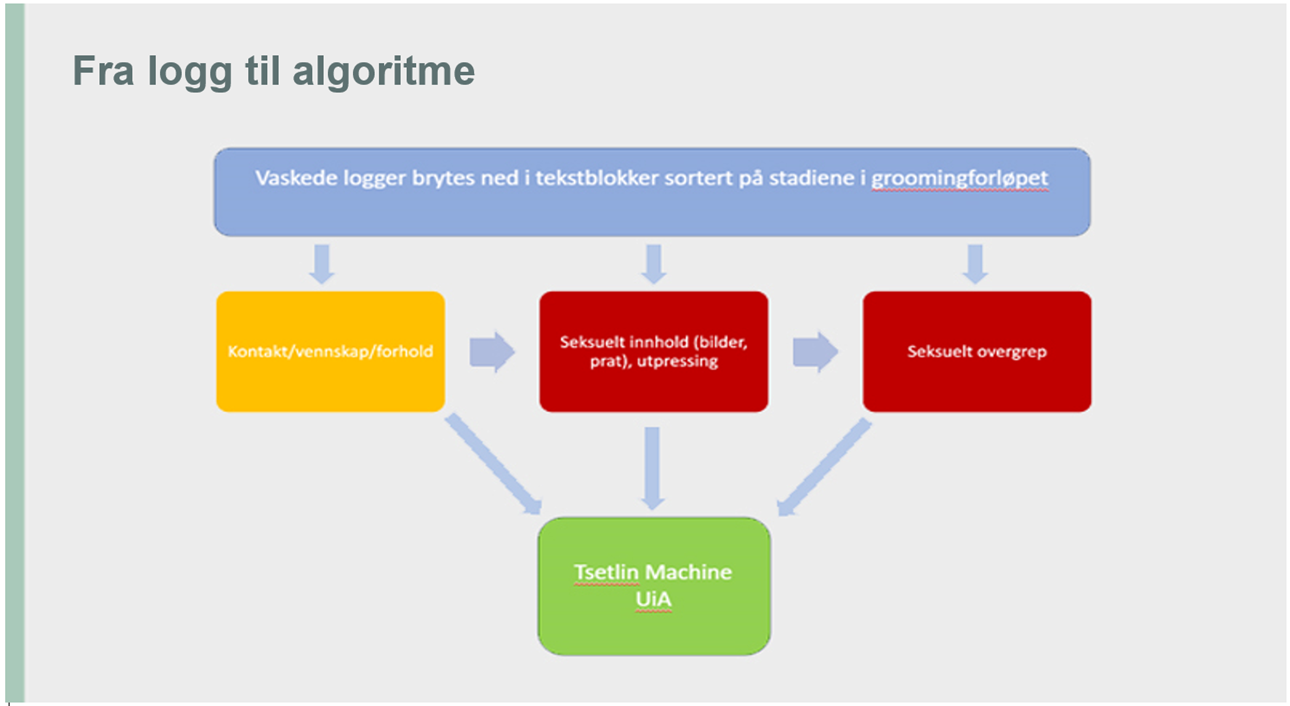 Fra logg til algoritme

Vaskede logger brytes ned i tekstblokker sortert på stadiene i groomingforløpet

Kontakt/vennskap/forhold

Seksuelt innhold (bilder, prat), utpressing

Seksuelt overgrep

Tsetlin Machine
UiA